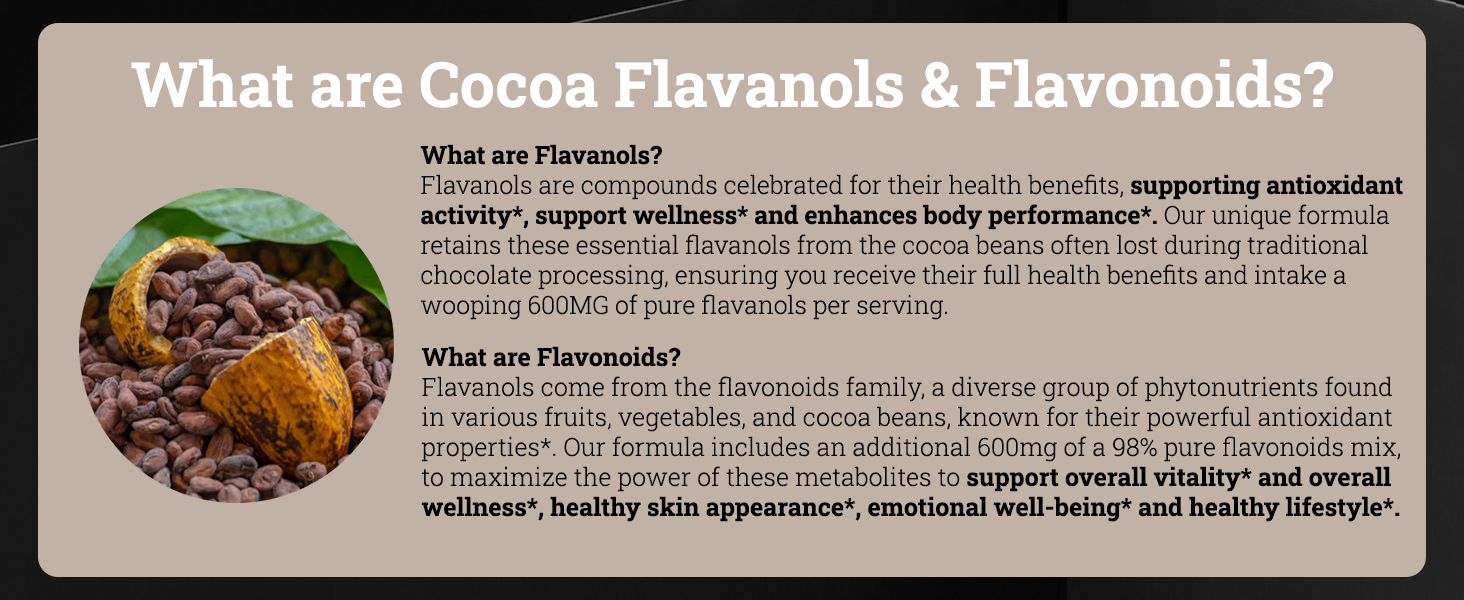 What are Cocoa Flavanols & Flavonoids?

What are Flavanols?
Flavanols are compounds celebrated for their health benefits, supporting antioxidant activity*, support wellness* and enhances body performance*. Our unique formula retains these essential flavanols from the cocoa beans often lost during traditional chocolate processing, ensuring you receive their full health benefits and intake a wooping 600MG of pure flavanols per serving.

What are Flavonoids?
Flavanols come from the flavonoids family, a diverse group of phytonutrients found in various fruits, vegetables, and cocoa beans, known for their powerful antioxidant properties*. Our formula includes an additional 600mg of a 98% pure flavonoids mix, to maximize the power of these metabolites to support overall vitality* and overall wellness*, healthy skin appearance*, emotional well-being* and healthy lifestyle*.